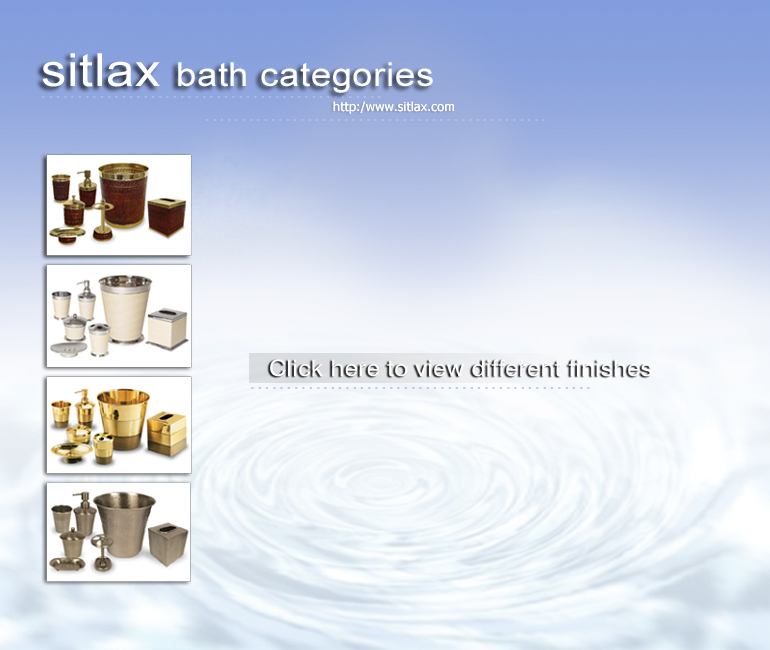 sitlax bath categories

http:/www.sitlax.com

Click here to view different finishes